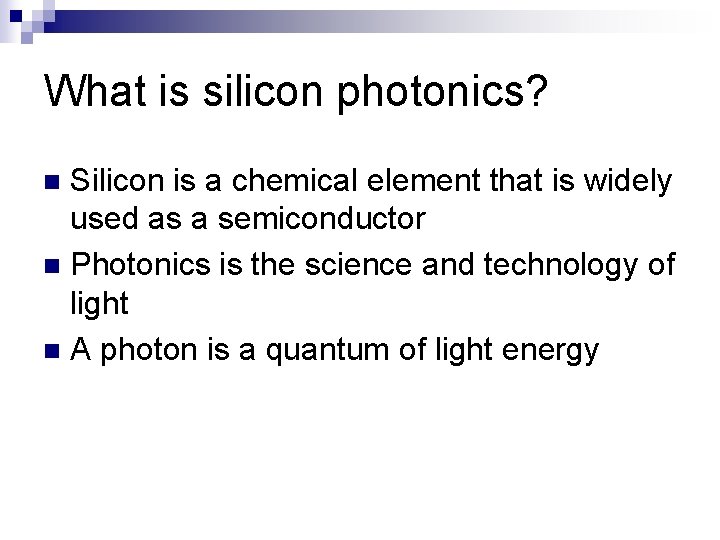 What is silicon photonics?

■ Silicon is a chemical element that is widely used as a semiconductor

■ Photonics is the science and technology of light

■ A photon is a quantum of light energy